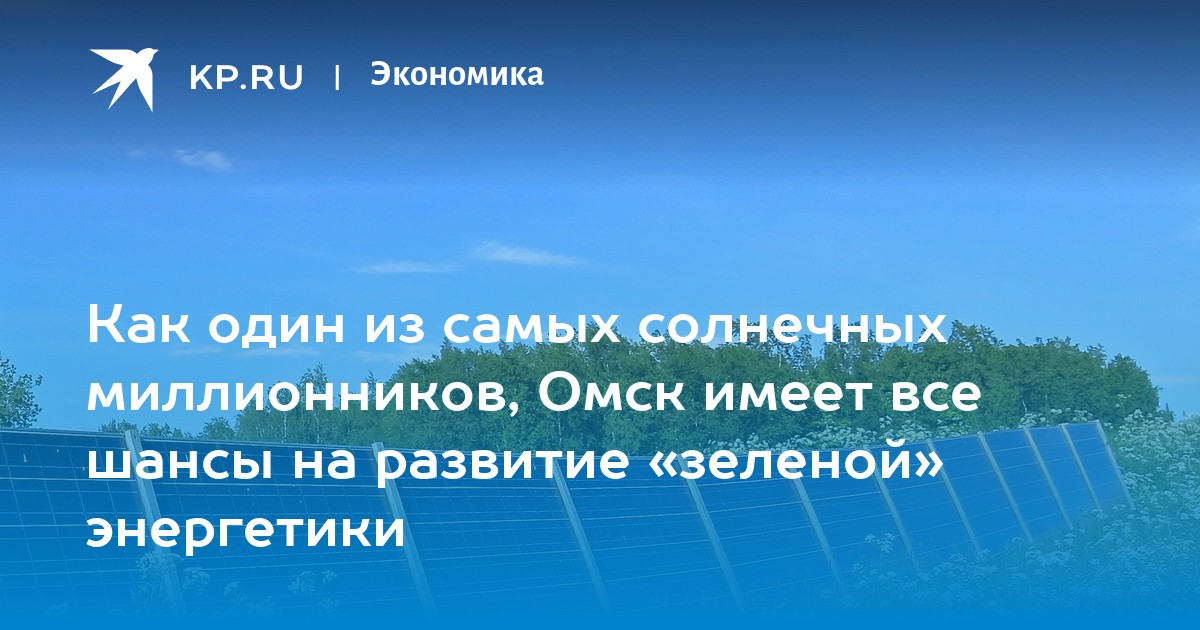 KP.RU | Экономика

Как один из самых солнечных миллионников, Омск имеет все шансы на развитие «зеленой» энергетики